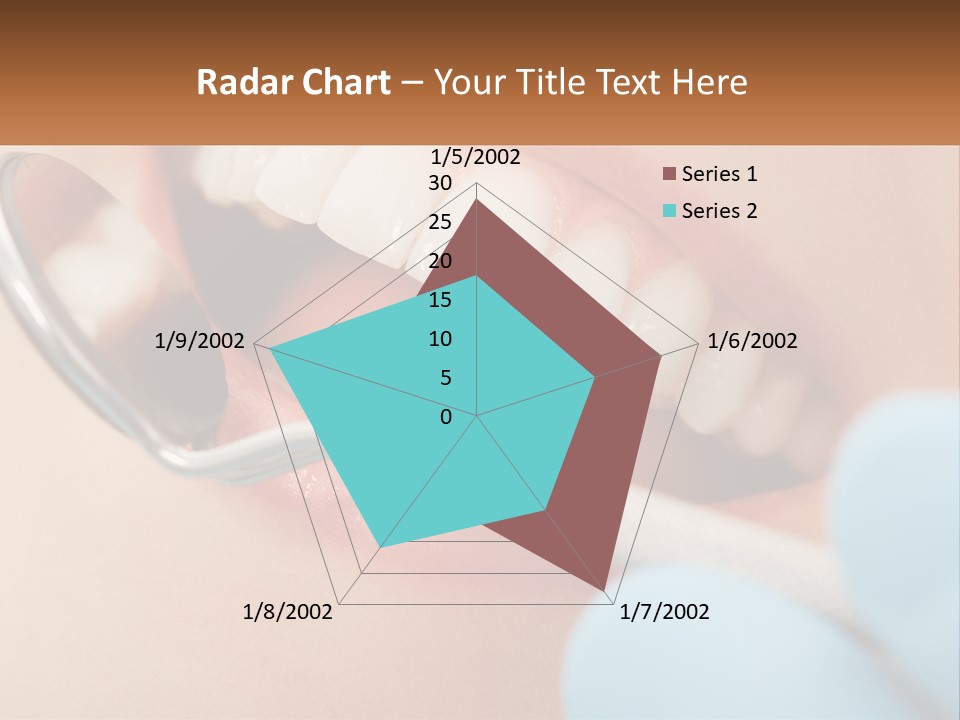 Radar Chart – Your Title Text Here

1/5/2002
30
25
20
15
10
5
0
1/6/2002
1/7/2002
1/8/2002
1/9/2002

Series 1
Series 2